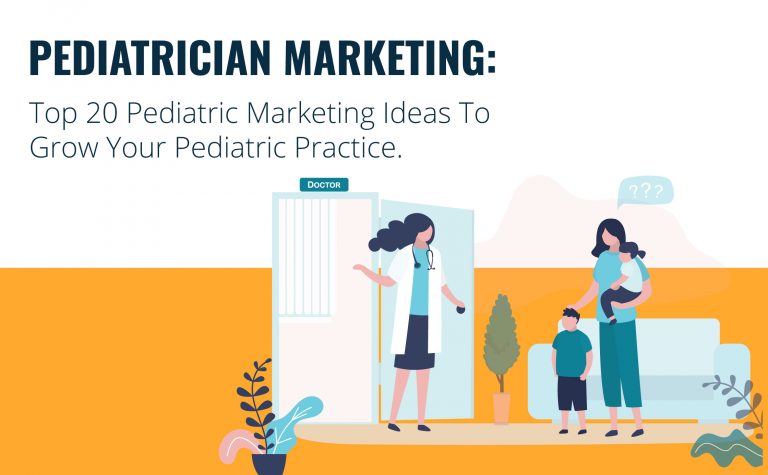 PEDIATRICIAN MARKETING:

Top 20 Pediatric Marketing Ideas To Grow Your Pediatric Practice.

DOCTOR

???